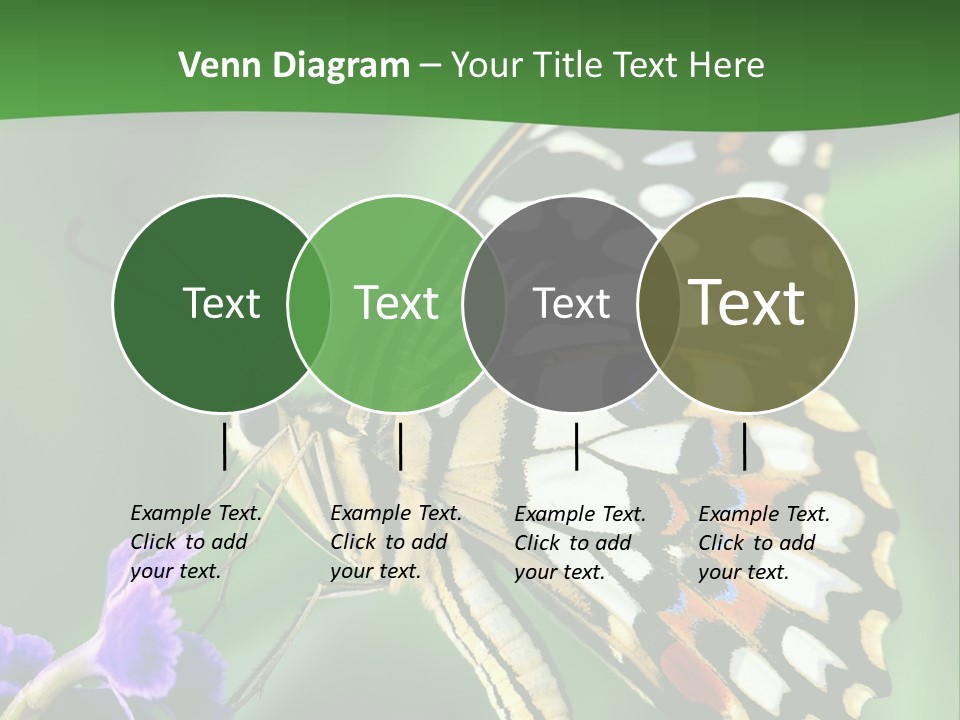 Venn Diagram – Your Title Text Here

Text

Text

Text

Text

Example Text. Click to add your text.

Example Text. Click to add your text.

Example Text. Click to add your text.

Example Text. Click to add your text.